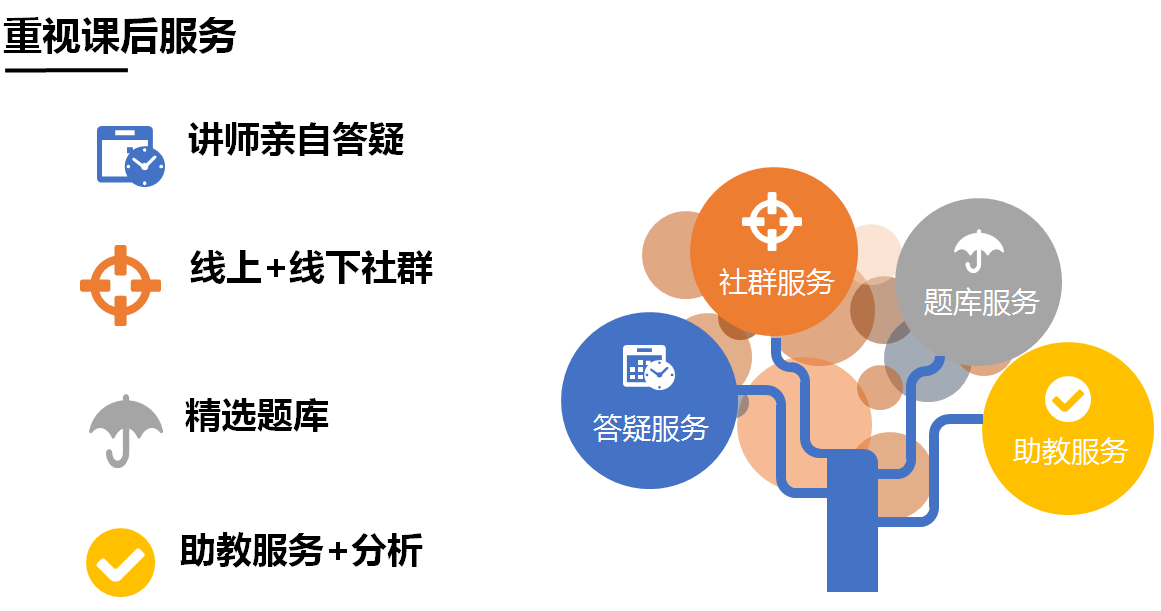 重视课后服务

讲师亲自答疑

线上+线下社群

精选题库

助教服务+分析

社群服务

题库服务

答疑服务

助教服务